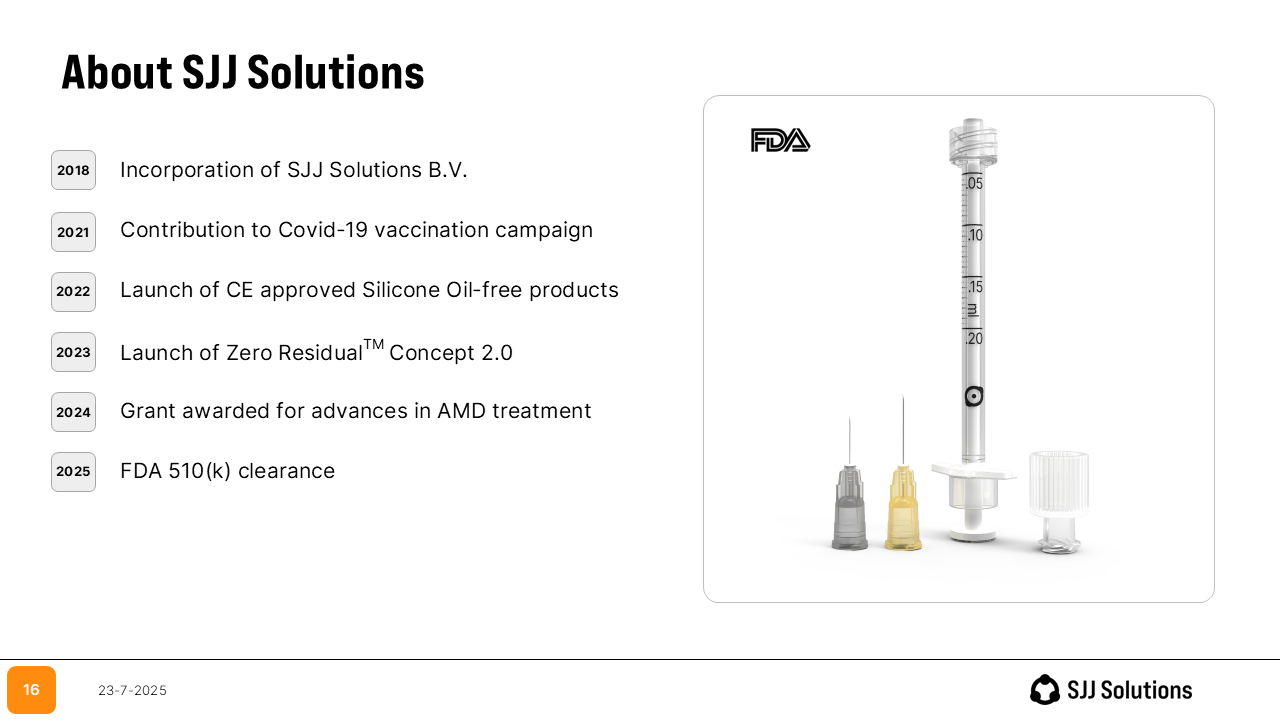 About SJJ Solutions

2018 Incorporation of SJJ Solutions B.V.

2021 Contribution to Covid-19 vaccination campaign

2022 Launch of CE approved Silicone Oil-free products

2023 Launch of Zero Residual$^{TM}$ Concept 2.0

2024 Grant awarded for advances in AMD treatment

2025 FDA 510(k) clearance

FDA

.05
.10
.15
ml
.20

16 23-7-2025

SJJ Solutions